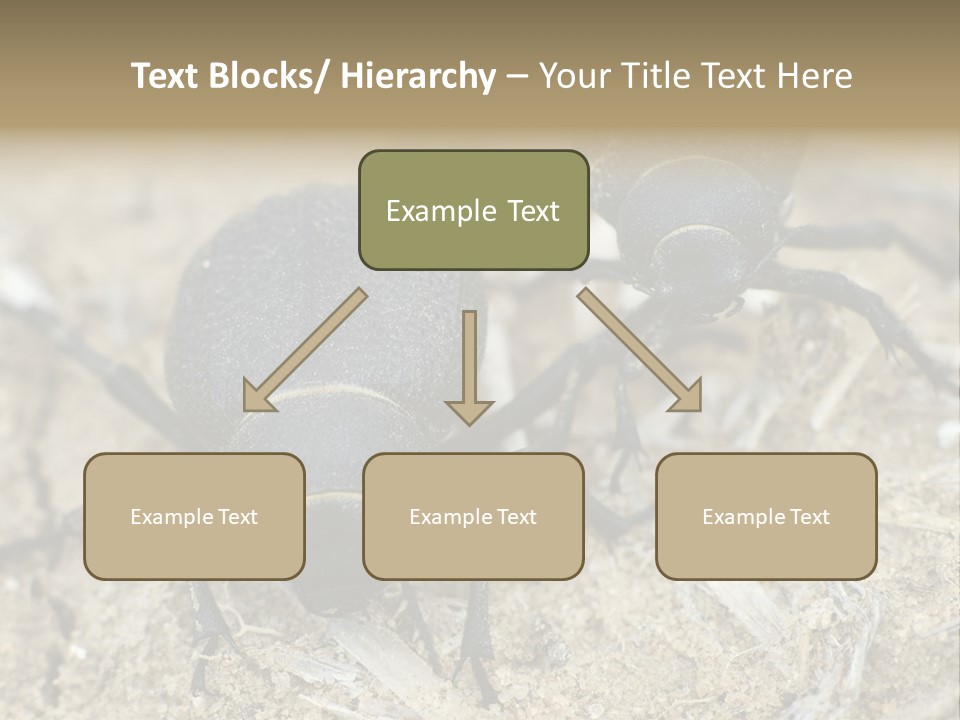 Text Blocks/ Hierarchy – Your Title Text Here

Example Text

Example Text

Example Text

Example Text